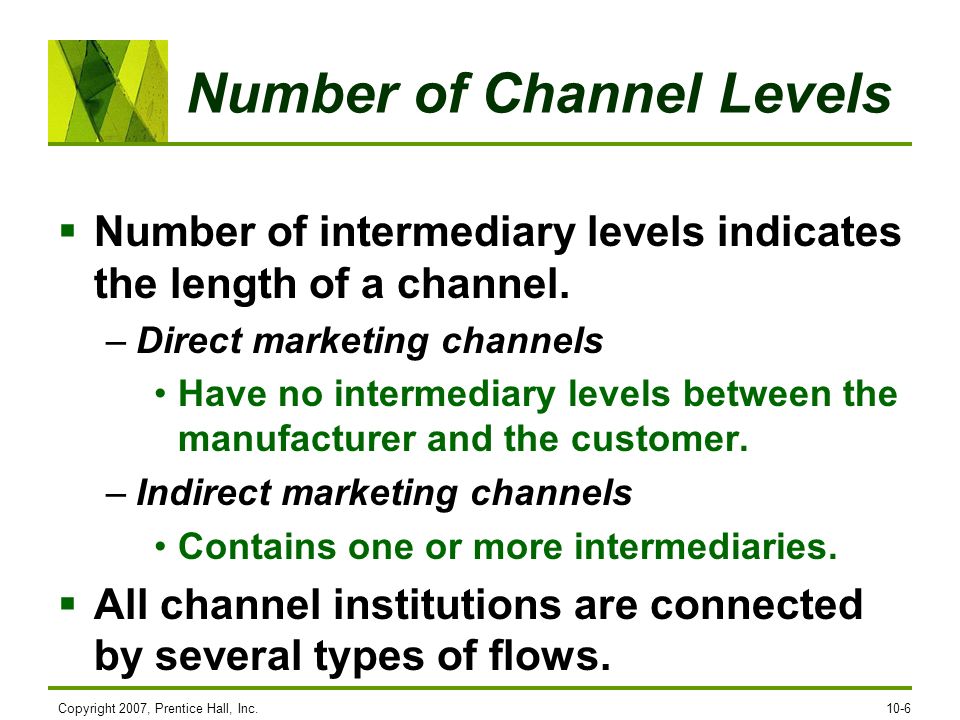 Number of Channel Levels

▪ Number of intermediary levels indicates the length of a channel.

– Direct marketing channels

• Have no intermediary levels between the manufacturer and the customer.

– Indirect marketing channels

• Contains one or more intermediaries.

▪ All channel institutions are connected by several types of flows.

Copyright 2007, Prentice Hall, Inc.

10-6